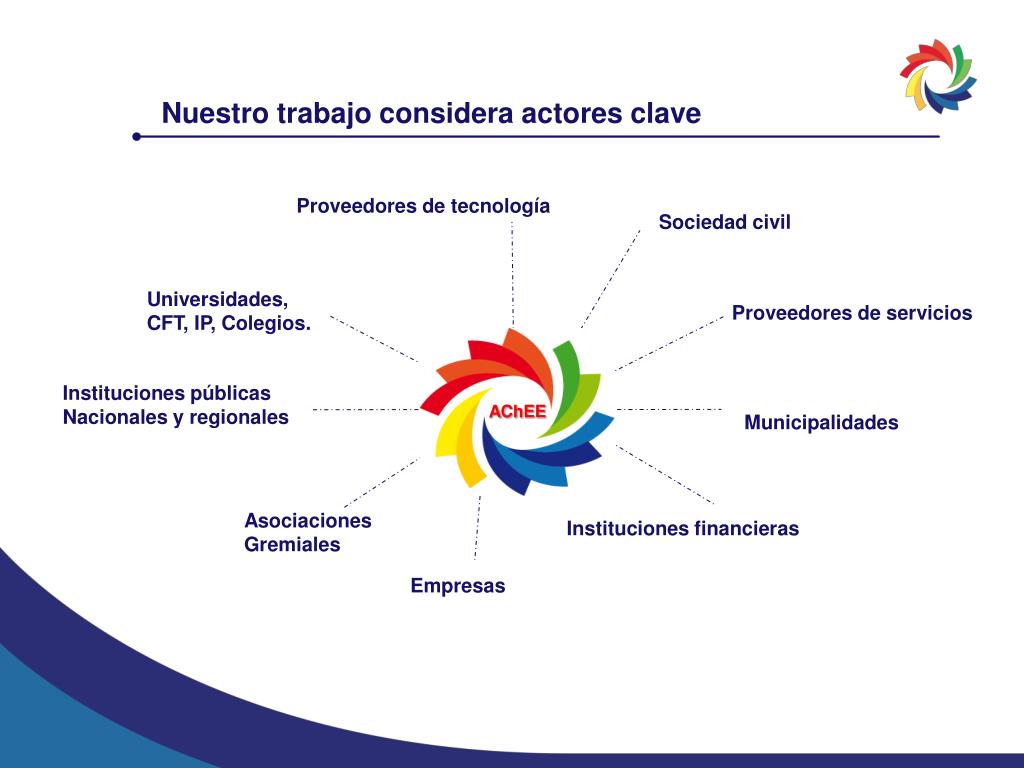 Nuestro trabajo considera actores clave

Proveedores de tecnología

Sociedad civil

Universidades, CFT, IP, Colegios.

Proveedores de servicios

Instituciones públicas Nacionales y regionales

AChEE

Municipalidades

Asociaciones Gremiales

Instituciones financieras

Empresas